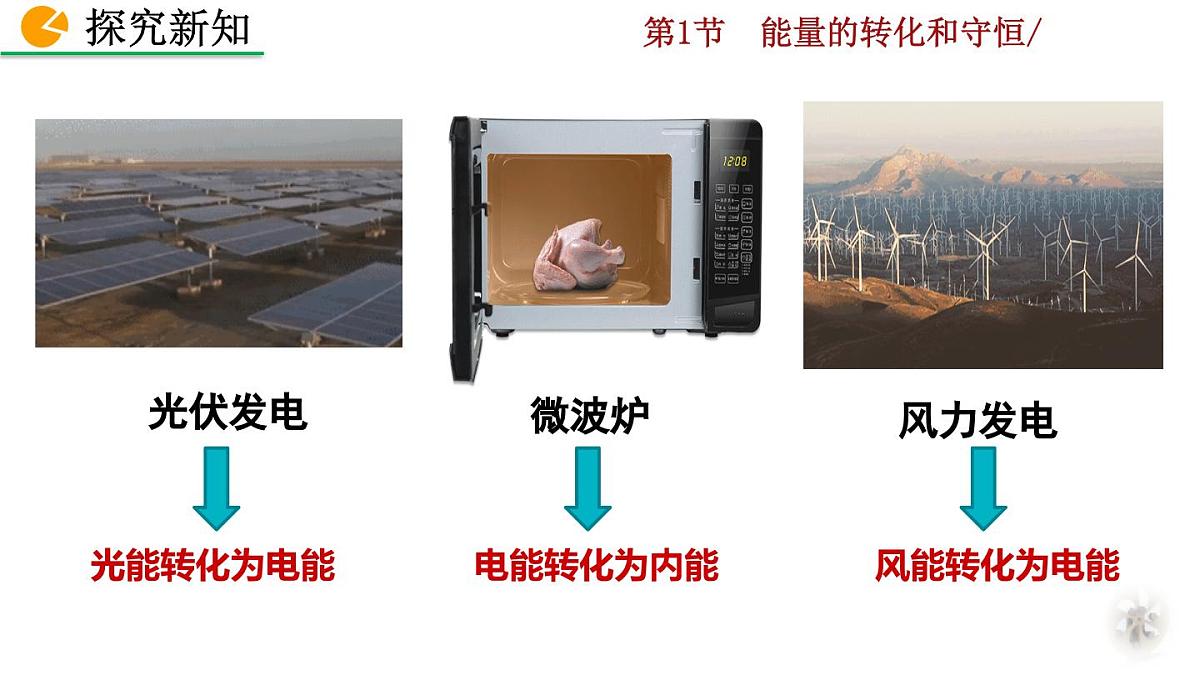 探究新知

第1节 能量的转化和守恒/

12:08

光伏发电

光能转化为电能

微波炉

电能转化为内能

风力发电

风能转化为电能